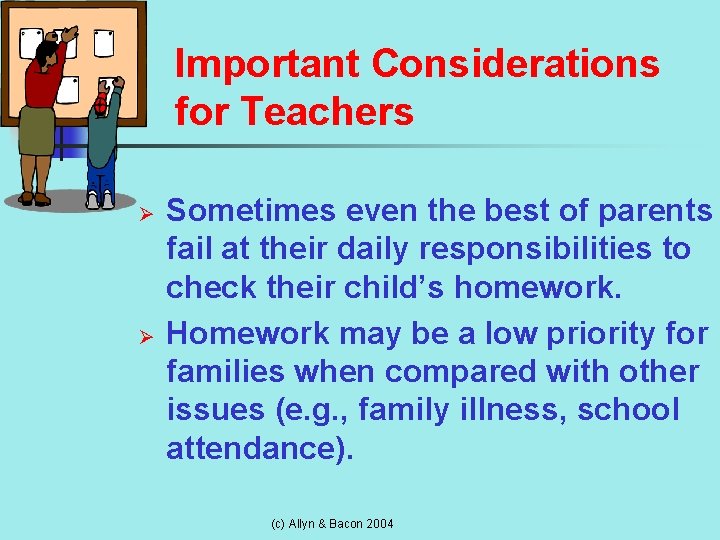 Important Considerations for Teachers

➢ Sometimes even the best of parents fail at their daily responsibilities to check their child's homework.

➢ Homework may be a low priority for families when compared with other issues (e.g., family illness, school attendance).

(c) Allyn & Bacon 2004